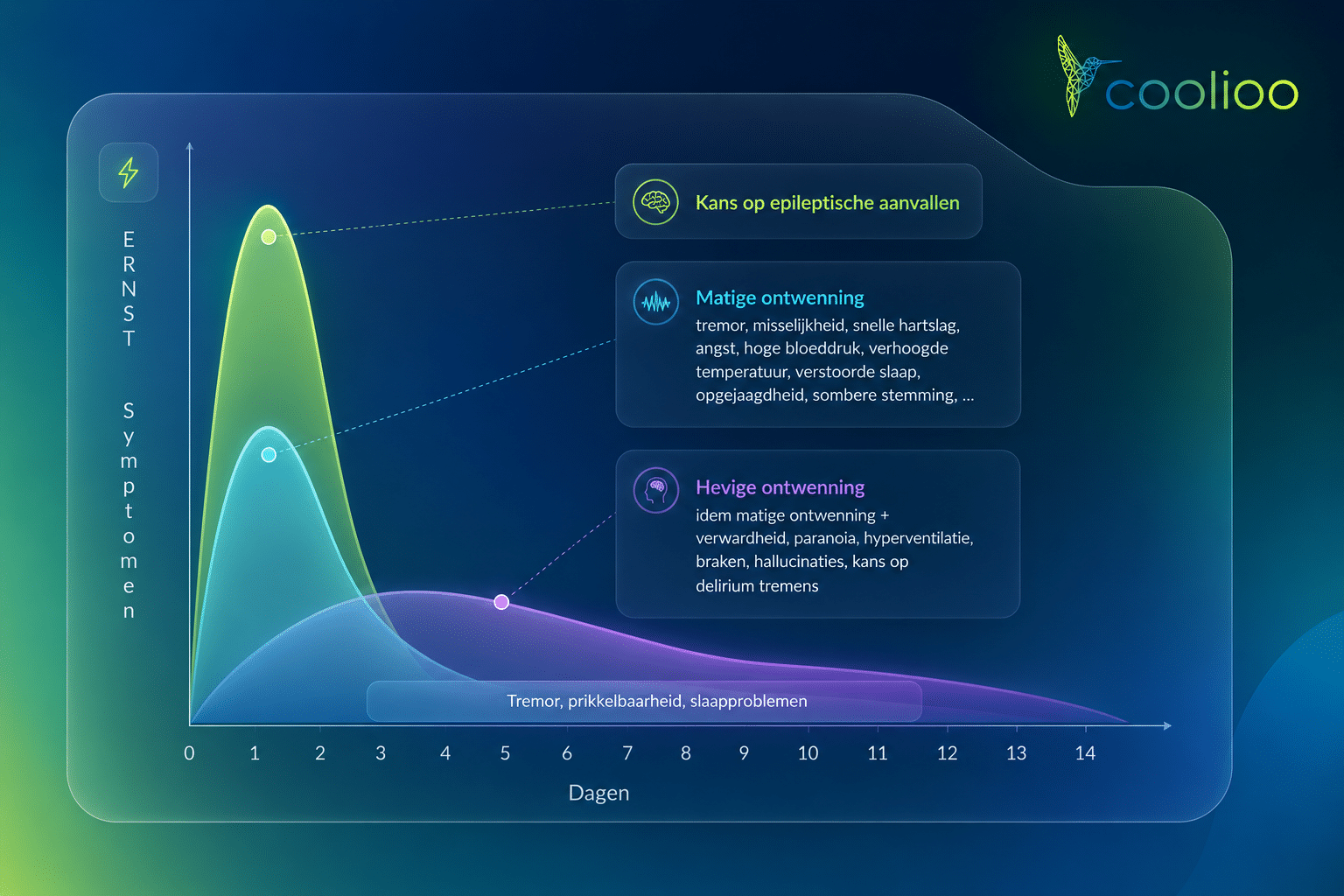 coolioo

ERNST Symptomen

Kans op epileptische aanvallen

Matige ontwenning
tremor, misselijkheid, snelle hartslag, angst, hoge bloeddruk, verhoogde temperatuur, verstoorde slaap, opgejaagdheid, sombere stemming, ...

Hevige ontwenning
idem matige ontwenning + verwardheid, paranoia, hyperventilatie, braken, hallucinaties, kans op delirium tremens

Tremor, prikkelbaarheid, slaapproblemen

0 1 2 3 4 5 6 7 8 9 10 11 12 13 14

Dagen